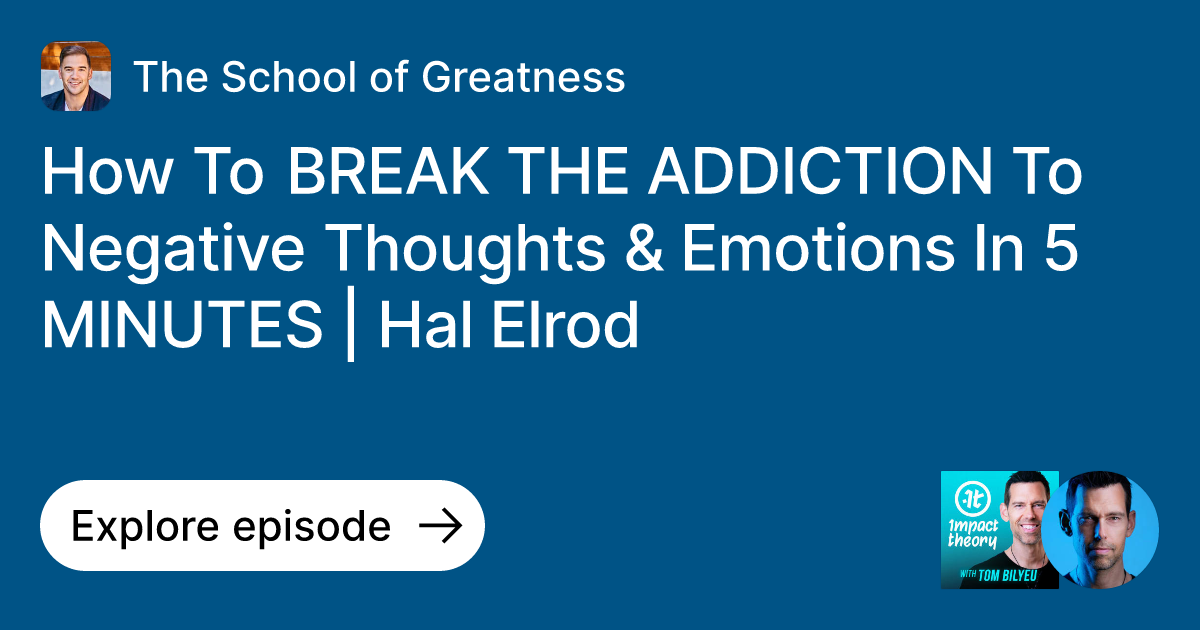 The School of Greatness

How To BREAK THE ADDICTION To Negative Thoughts & Emotions In 5 MINUTES | Hal Elrod

Explore episode →

impact theory
WITH TOM BILYEU